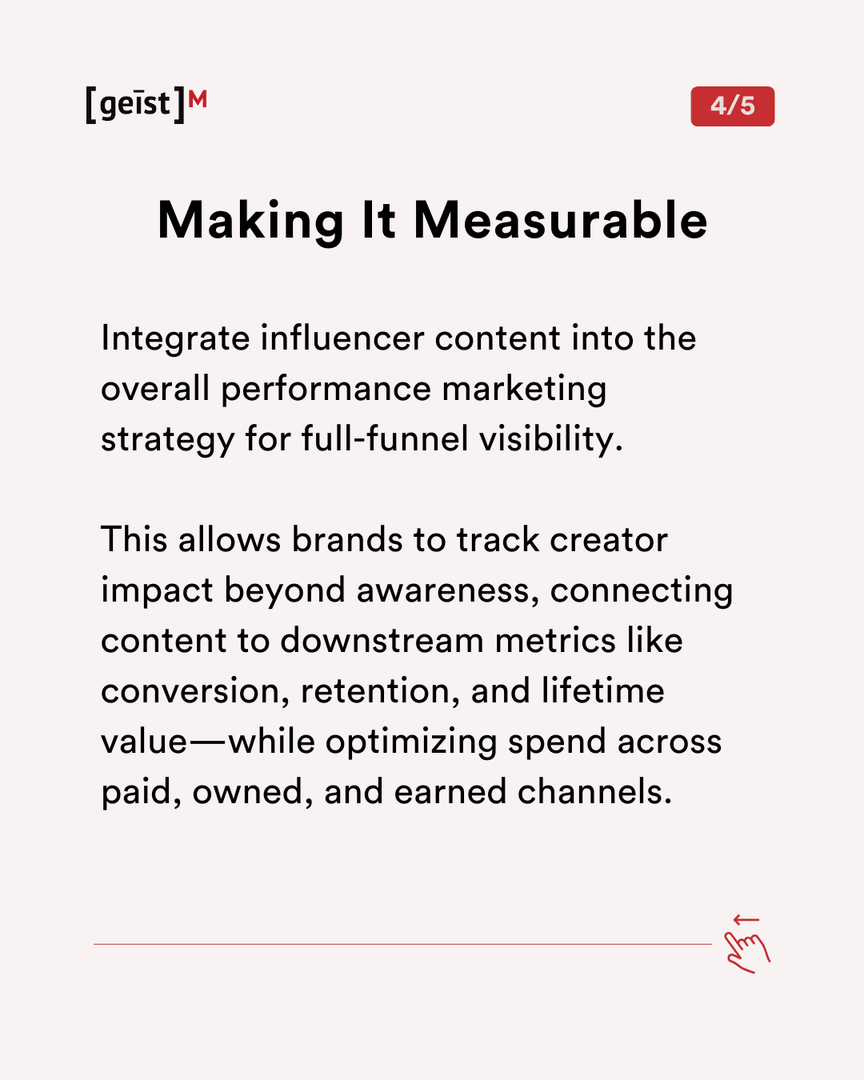 [geīst]M

4/5

Making It Measurable

Integrate influencer content into the overall performance marketing strategy for full-funnel visibility.

This allows brands to track creator impact beyond awareness, connecting content to downstream metrics like conversion, retention, and lifetime value—while optimizing spend across paid, owned, and earned channels.